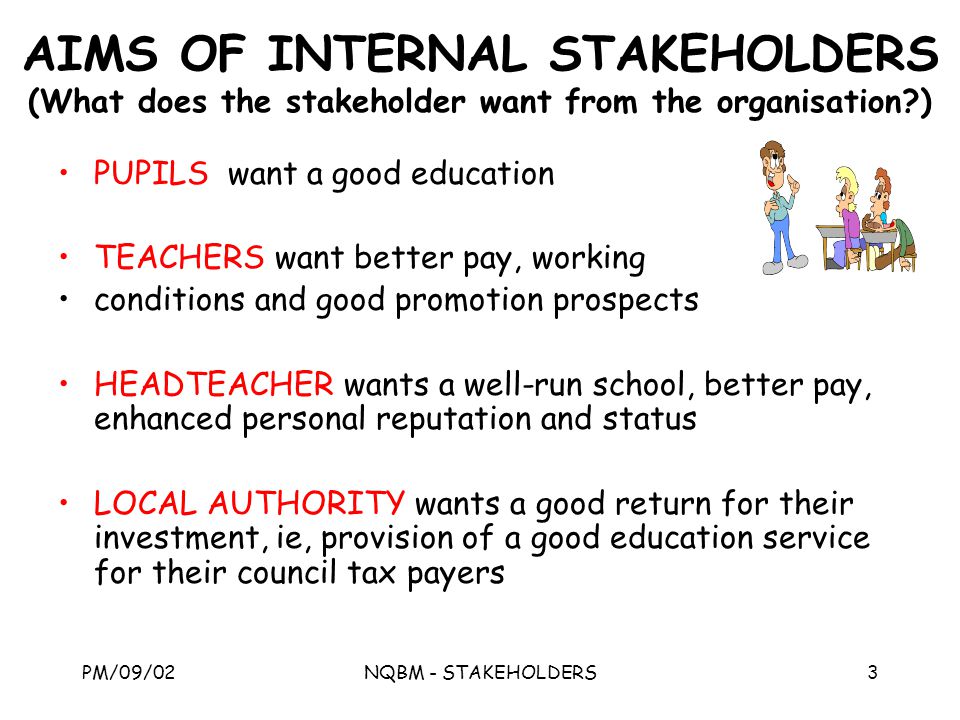 AIMS OF INTERNAL STAKEHOLDERS
(What does the stakeholder want from the organisation?)

• PUPILS want a good education

• TEACHERS want better pay, working
• conditions and good promotion prospects

• HEADTEACHER wants a well-run school, better pay, enhanced personal reputation and status

• LOCAL AUTHORITY wants a good return for their investment, ie, provision of a good education service for their council tax payers

PM/09/02
NQBM - STAKEHOLDERS
3